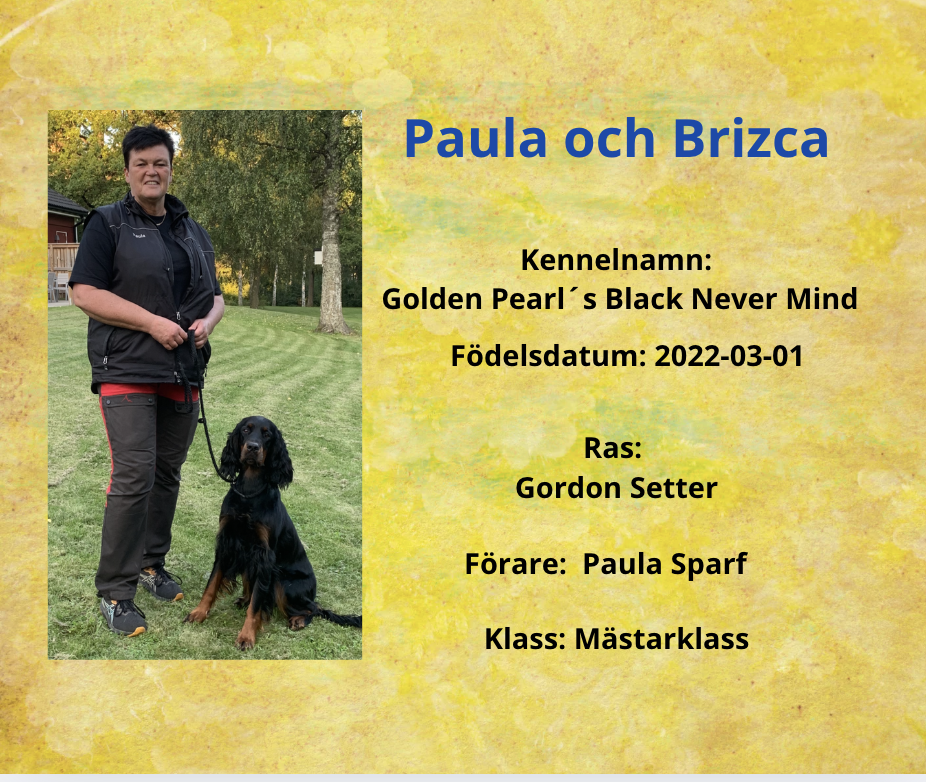 Paula och Brizca

Kennelnamn:
Golden Pearl´s Black Never Mind

Födelsdatum: 2022-03-01

Ras:
Gordon Setter

Förare: Paula Sparf

Klass: Mästarklass